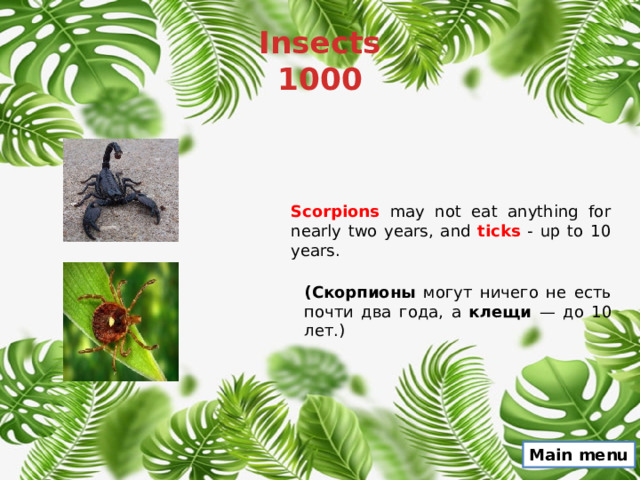 Insects
1000

Scorpions may not eat anything for nearly two years, and ticks - up to 10 years.

(Скорпионы могут ничего не есть почти два года, а клещи — до 10 лет.)

Main menu